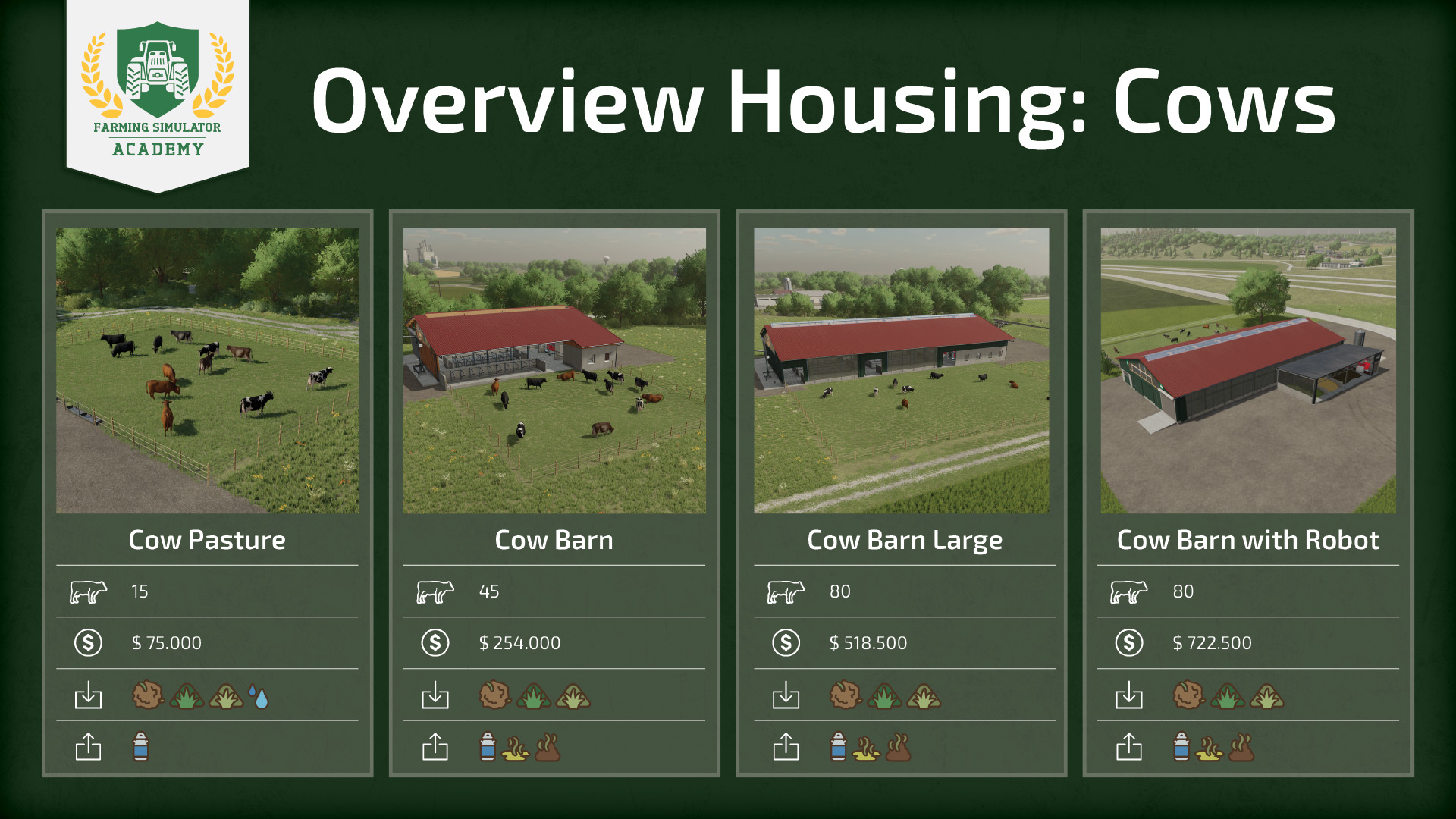 FARMING SIMULATOR
ACADEMY

Overview Housing: Cows

Cow Pasture

15

$ 75.000

Cow Barn

45

$ 254.000

Cow Barn Large

80

$ 518.500

Cow Barn with Robot

80

$ 722.500